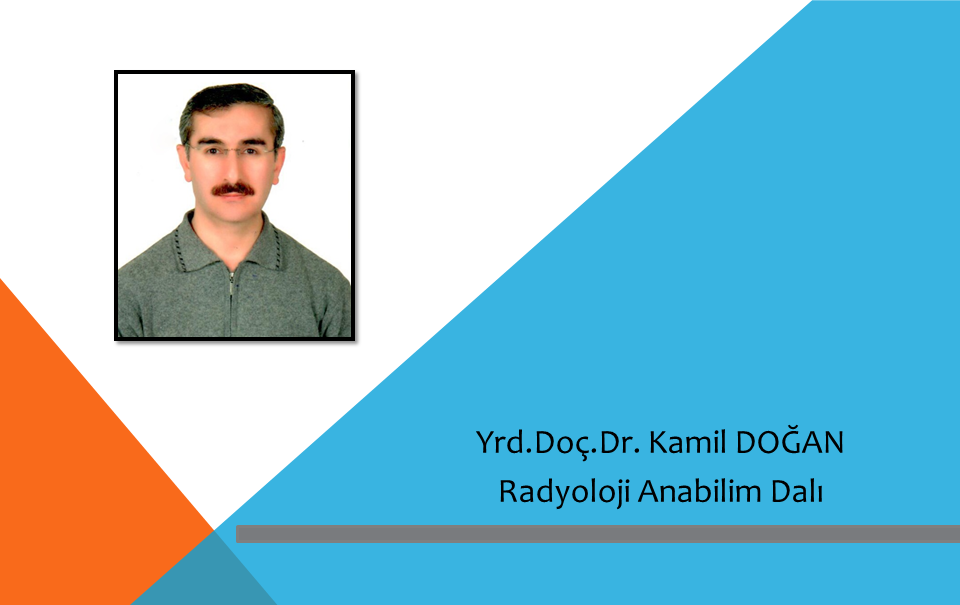 Yrd.Doç.Dr. Kamil DOĞAN
Radyoloji Anabilim Dalı